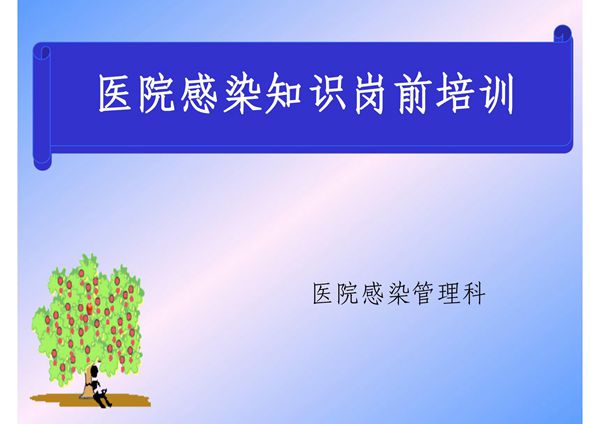 医院感染知识岗前培训

医院感染管理科